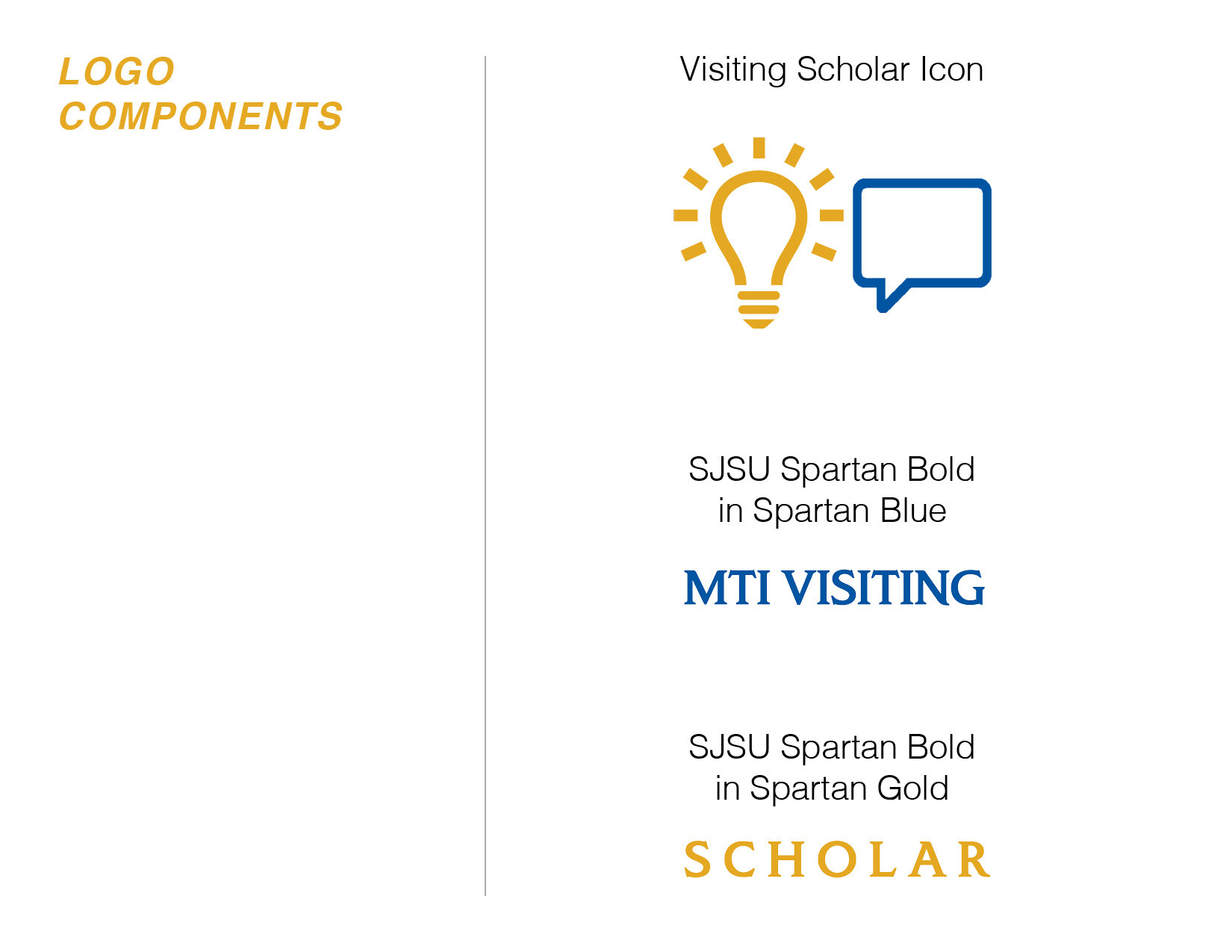 LOGO COMPONENTS

Visiting Scholar Icon

SJSU Spartan Bold in Spartan Blue

MTI VISITING

SJSU Spartan Bold in Spartan Gold

SCHOLAR